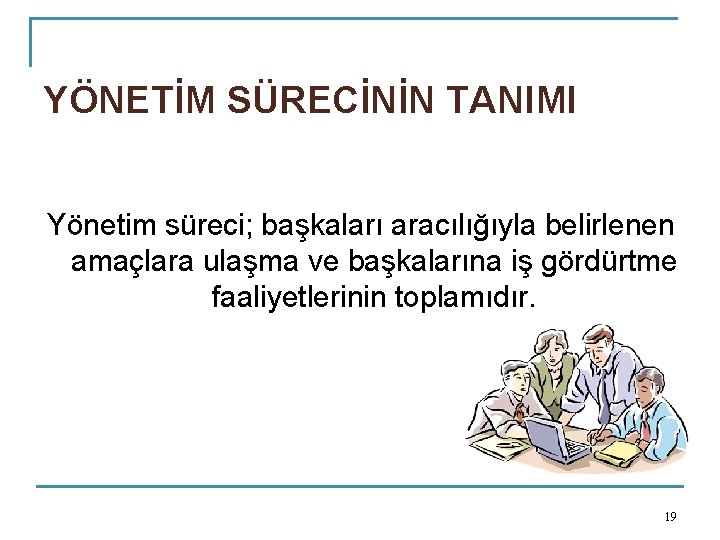 YÖNETİM SÜRECİNİN TANIMI

Yönetim süreci; başkaları aracılığıyla belirlenen amaçlara ulaşma ve başkalarına iş gördürtme faaliyetlerinin toplamıdır.

19